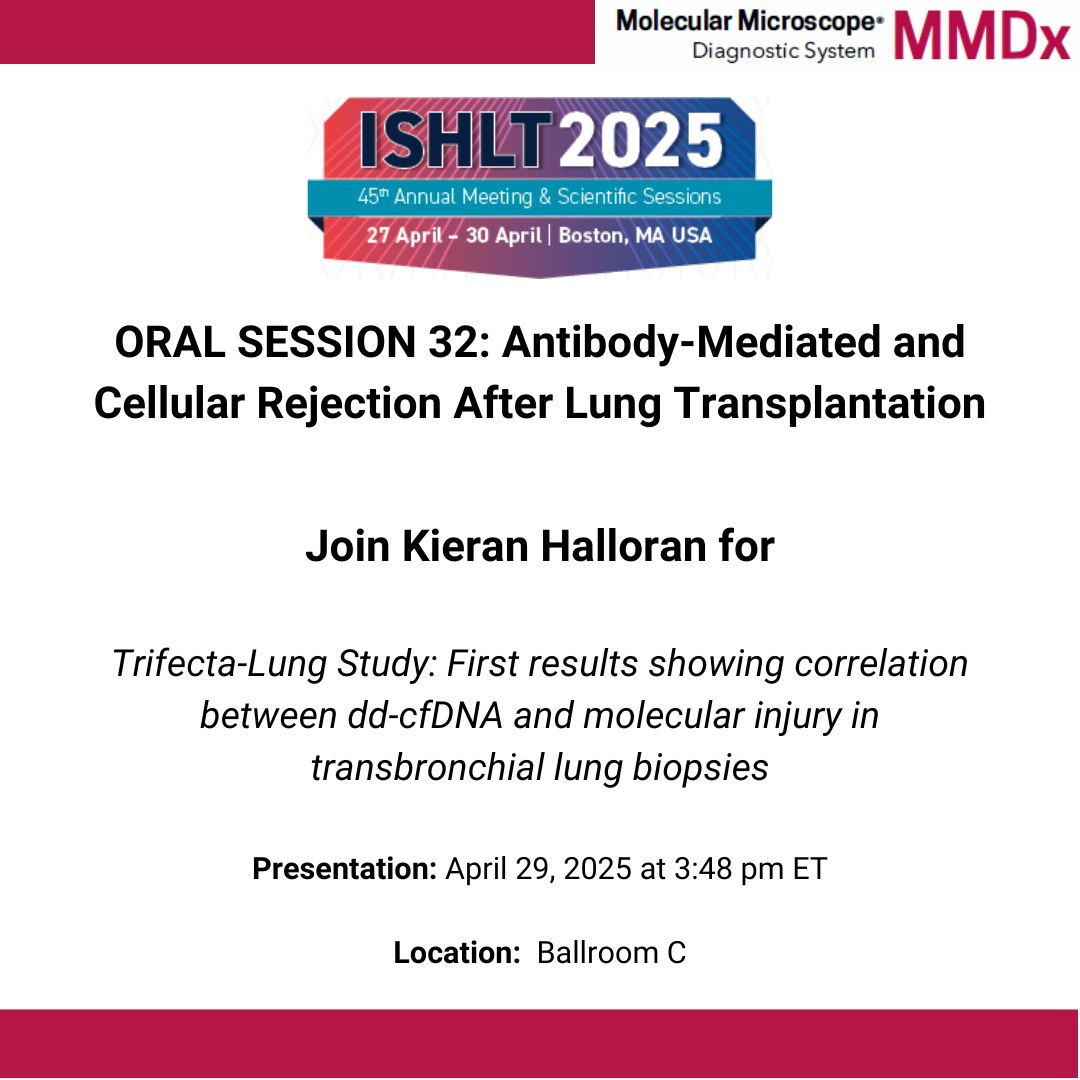 Molecular Microscope® Diagnostic System MMDx

ISHLT 2025
45th Annual Meeting & Scientific Sessions
27 April – 30 April | Boston, MA USA

ORAL SESSION 32: Antibody-Mediated and Cellular Rejection After Lung Transplantation

Join Kieran Halloran for

Trifecta-Lung Study: First results showing correlation between dd-cfDNA and molecular injury in transbronchial lung biopsies

Presentation: April 29, 2025 at 3:48 pm ET

Location: Ballroom C